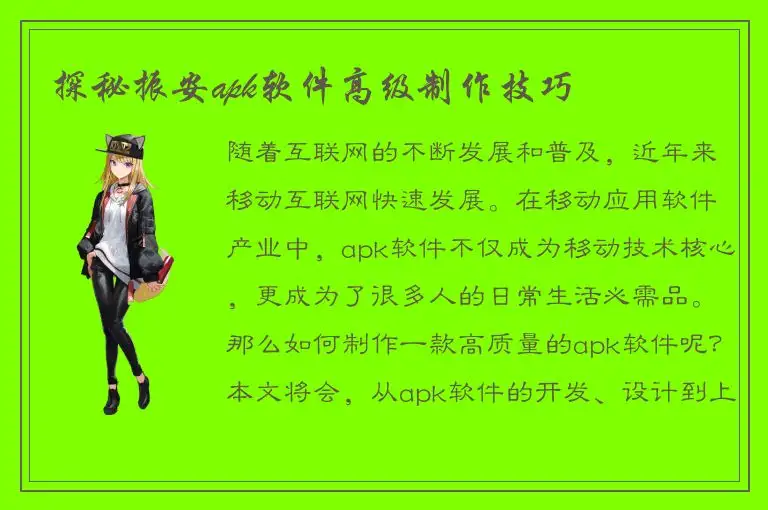 探秘振安apk软件高级制作技巧

随着互联网的不断发展和普及，近年来移动互联网快速发展。在移动应用软件产业中，apk软件不仅成为移动技术核心，更成为了很多人的日常生活必需品。那么如何制作一款高质量的apk软件呢？本文将会，从apk软件的开发、设计到上